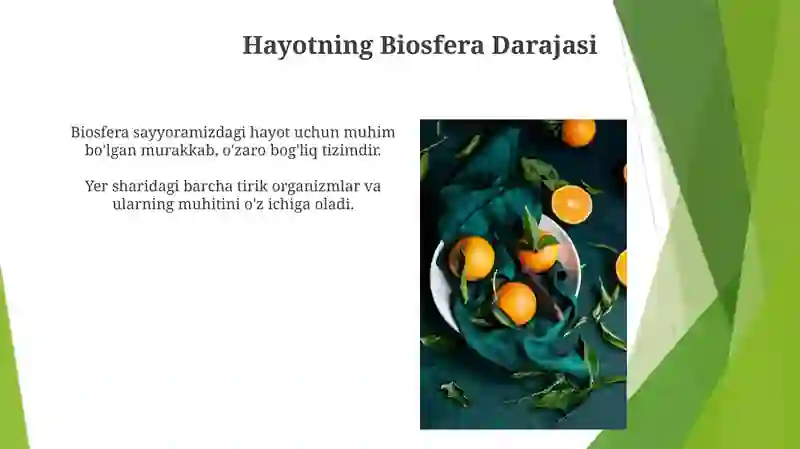 Hayotning Biosfera Darajasi

Biosfera sayyoramizdagi hayot uchun muhim bo'lgan murakkab, o'zaro bog'liq tizimdir.

Yer sharidagi barcha tirik organizmlar va ularning muhitini o'z ichiga oladi.